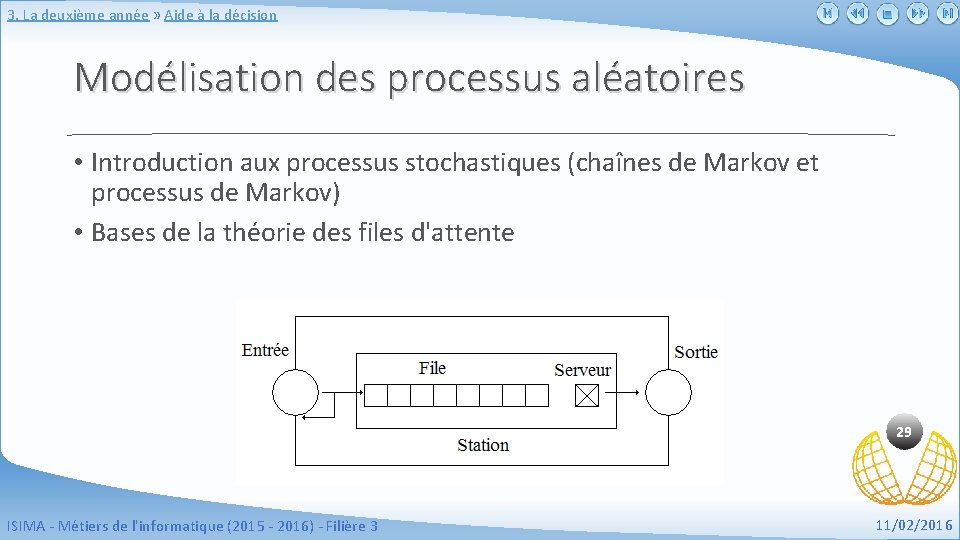 3. La deuxième année » Aide à la décision

Modélisation des processus aléatoires

• Introduction aux processus stochastiques (chaînes de Markov et processus de Markov)
• Bases de la théorie des files d'attente

Entrée
File
Serveur
Sortie
Station

29

ISIMA - Métiers de l'informatique (2015 - 2016) - Filière 3

11/02/2016